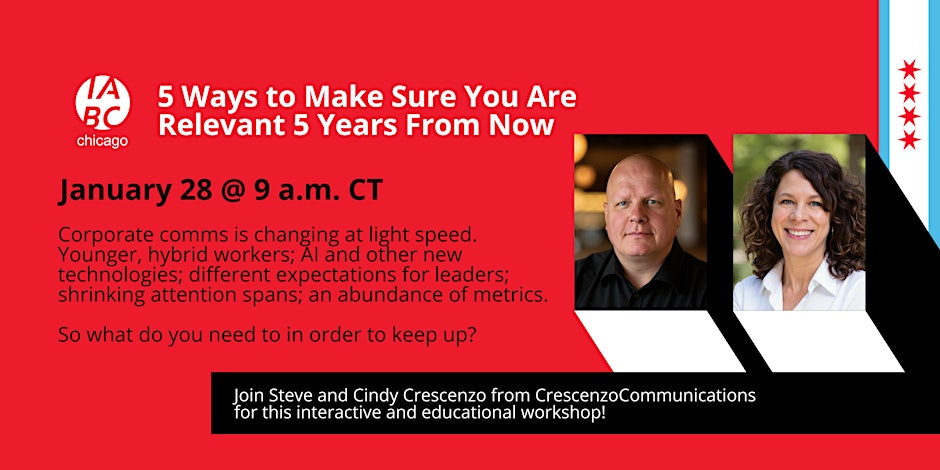 IABC chicago

5 Ways to Make Sure You Are Relevant 5 Years From Now

January 28 @ 9 a.m. CT

Corporate comms is changing at light speed. Younger, hybrid workers; AI and other new technologies; different expectations for leaders; shrinking attention spans; an abundance of metrics.

So what do you need to in order to keep up?

Join Steve and Cindy Crescenzo from CrescenzoCommunications for this interactive and educational workshop!